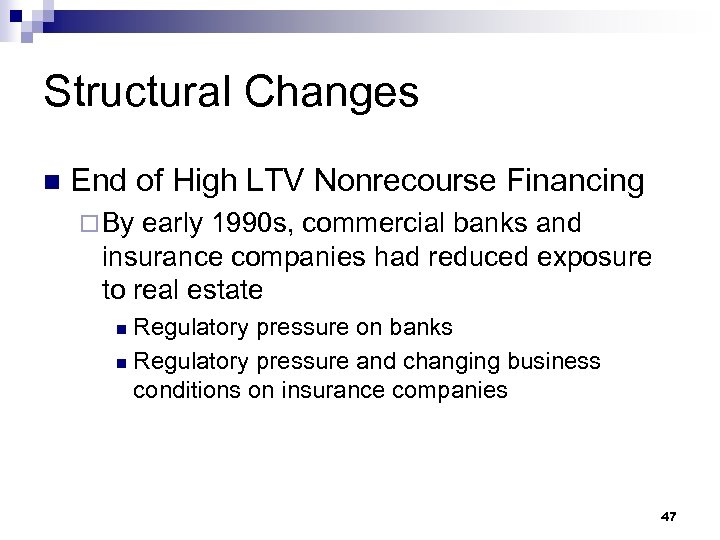 Structural Changes

End of High LTV Nonrecourse Financing

By early 1990s, commercial banks and insurance companies had reduced exposure to real estate

Regulatory pressure on banks

Regulatory pressure and changing business conditions on insurance companies

47